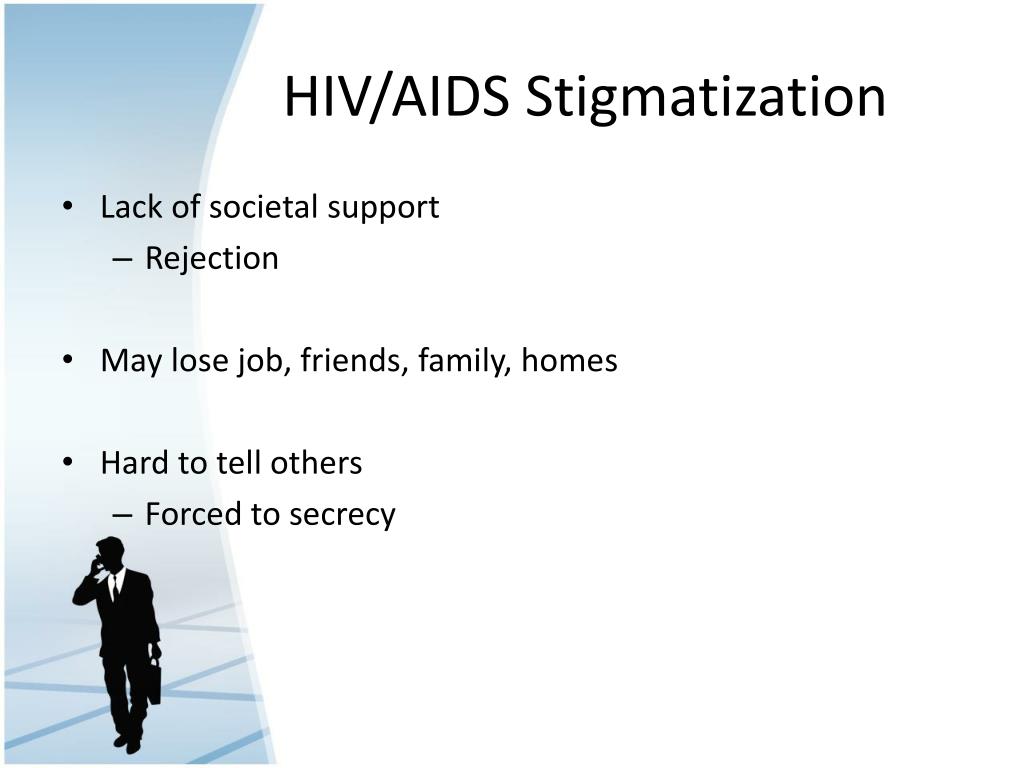 HIV/AIDS Stigmatization

• Lack of societal support
– Rejection

• May lose job, friends, family, homes

• Hard to tell others
– Forced to secrecy